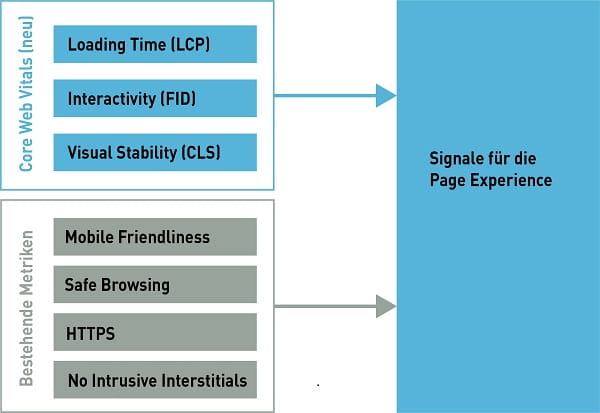 Core Web Vitals (neu)

Loading Time (LCP)

Interactivity (FID)

Visual Stability (CLS)

Bestehende Metriken

Mobile Friendliness

Safe Browsing

HTTPS

No Intrusive Interstitials

Signale für die Page Experience